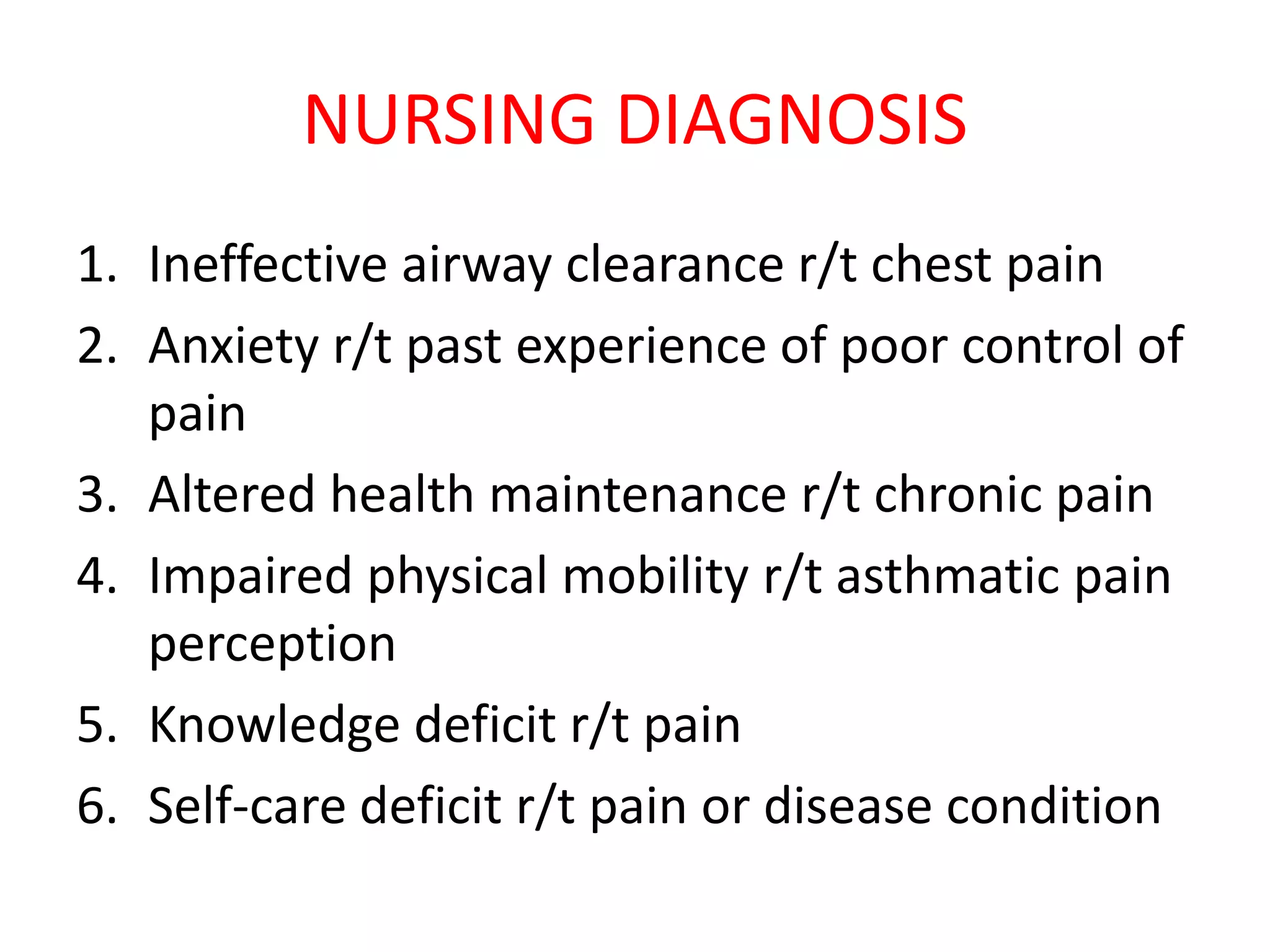 NURSING DIAGNOSIS

1. Ineffective airway clearance r/t chest pain
2. Anxiety r/t past experience of poor control of pain
3. Altered health maintenance r/t chronic pain
4. Impaired physical mobility r/t asthmatic pain perception
5. Knowledge deficit r/t pain
6. Self-care deficit r/t pain or disease condition